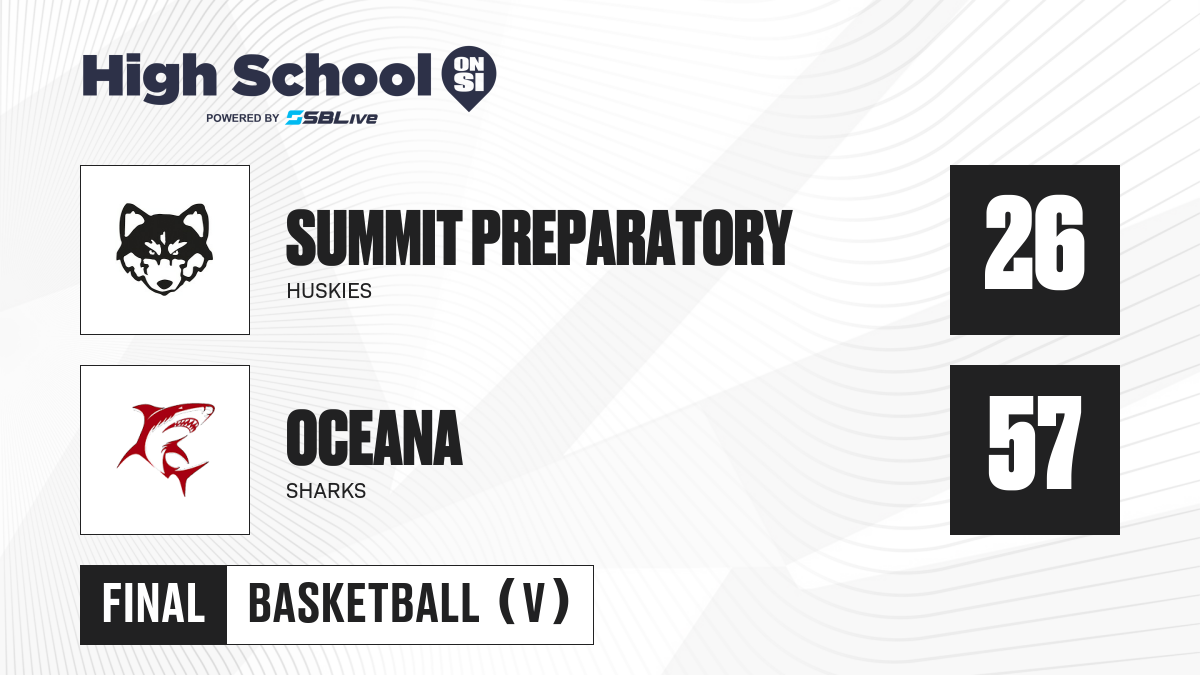 High School ON SI
POWERED BY SBLive

SUMMIT PREPARATORY
HUSKIES

26

OCEANA
SHARKS

57

FINAL BASKETBALL (V)